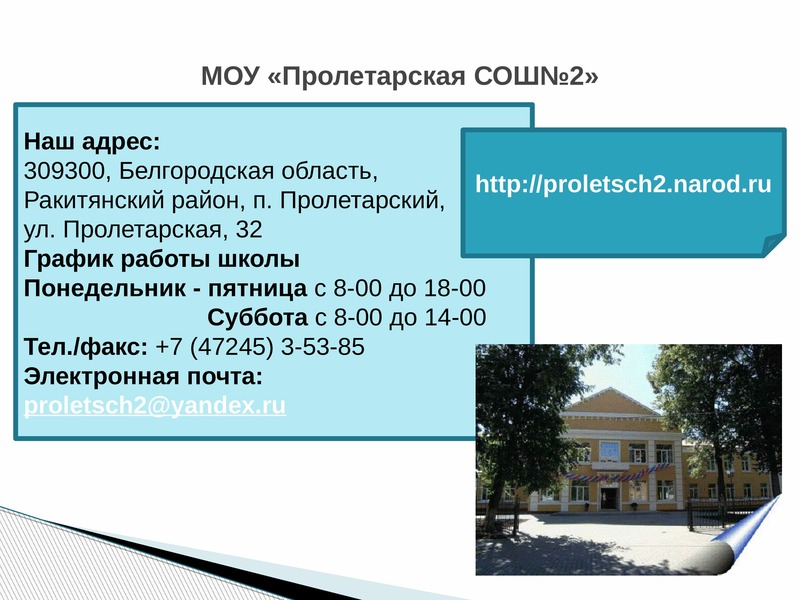 МОУ «Пролетарская СОШ№2»

Наш адрес:
309300, Белгородская область,
Ракитянский район, п. Пролетарский,
ул. Пролетарская, 32
График работы школы
Понедельник - пятница с 8-00 до 18-00
Суббота с 8-00 до 14-00
Тел./факс: +7 (47245) 3-53-85
Электронная почта:
proletsch2@yandex.ru

http://proletsch2.narod.ru